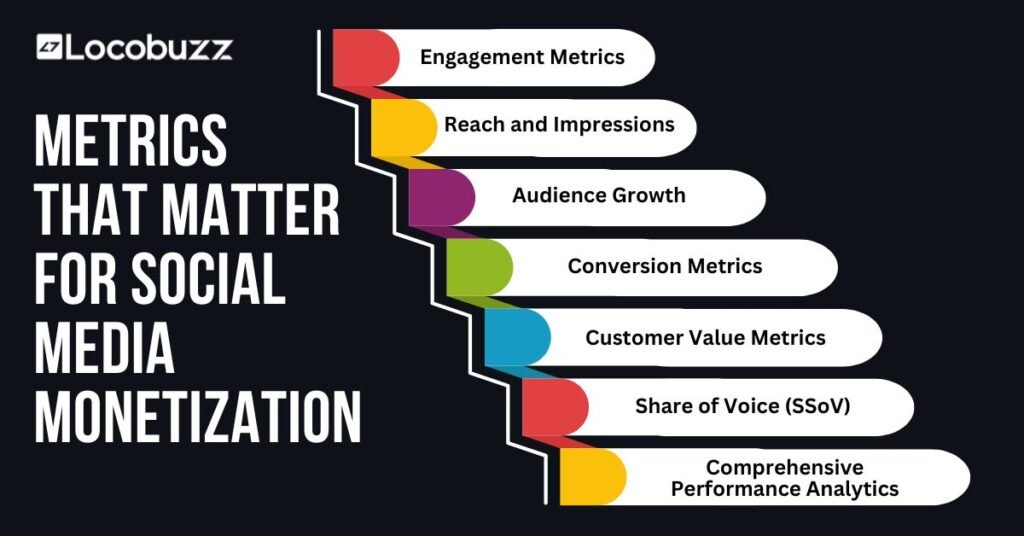 Locobuzz

METRICS THAT MATTER FOR SOCIAL MEDIA MONETIZATION

Engagement Metrics

Reach and Impressions

Audience Growth

Conversion Metrics

Customer Value Metrics

Share of Voice (SSoV)

Comprehensive Performance Analytics